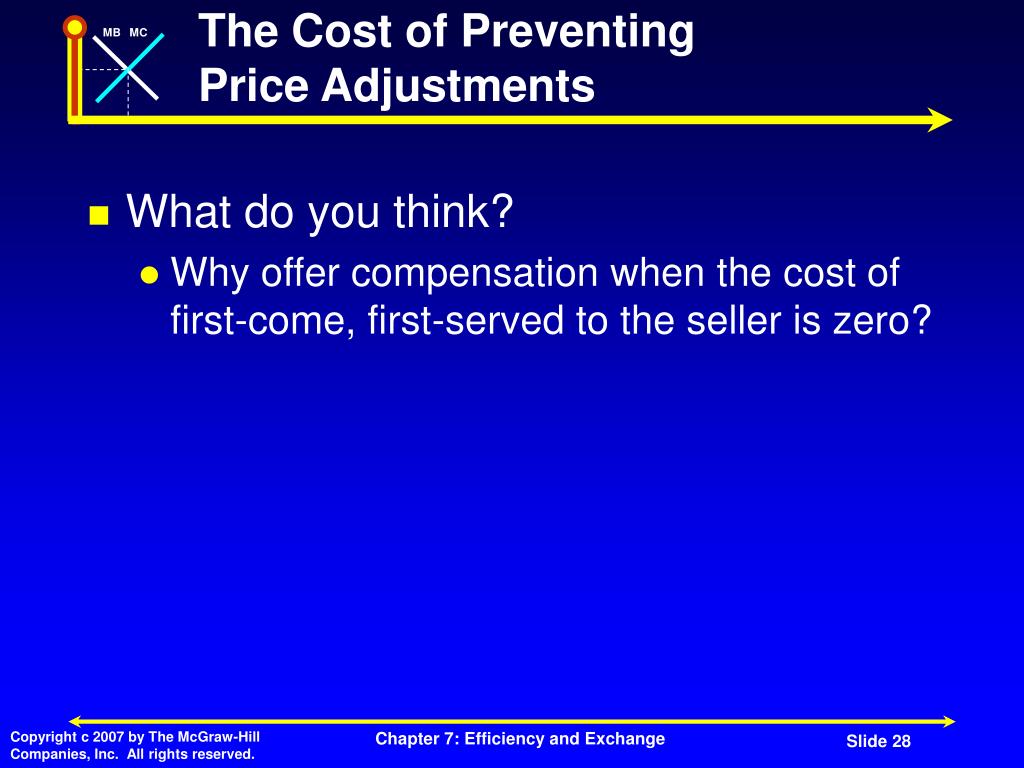 MB MC

The Cost of Preventing Price Adjustments

What do you think?

Why offer compensation when the cost of first-come, first-served to the seller is zero?

Copyright c 2007 by The McGraw-Hill Companies, Inc. All rights reserved.

Chapter 7: Efficiency and Exchange

Slide 28